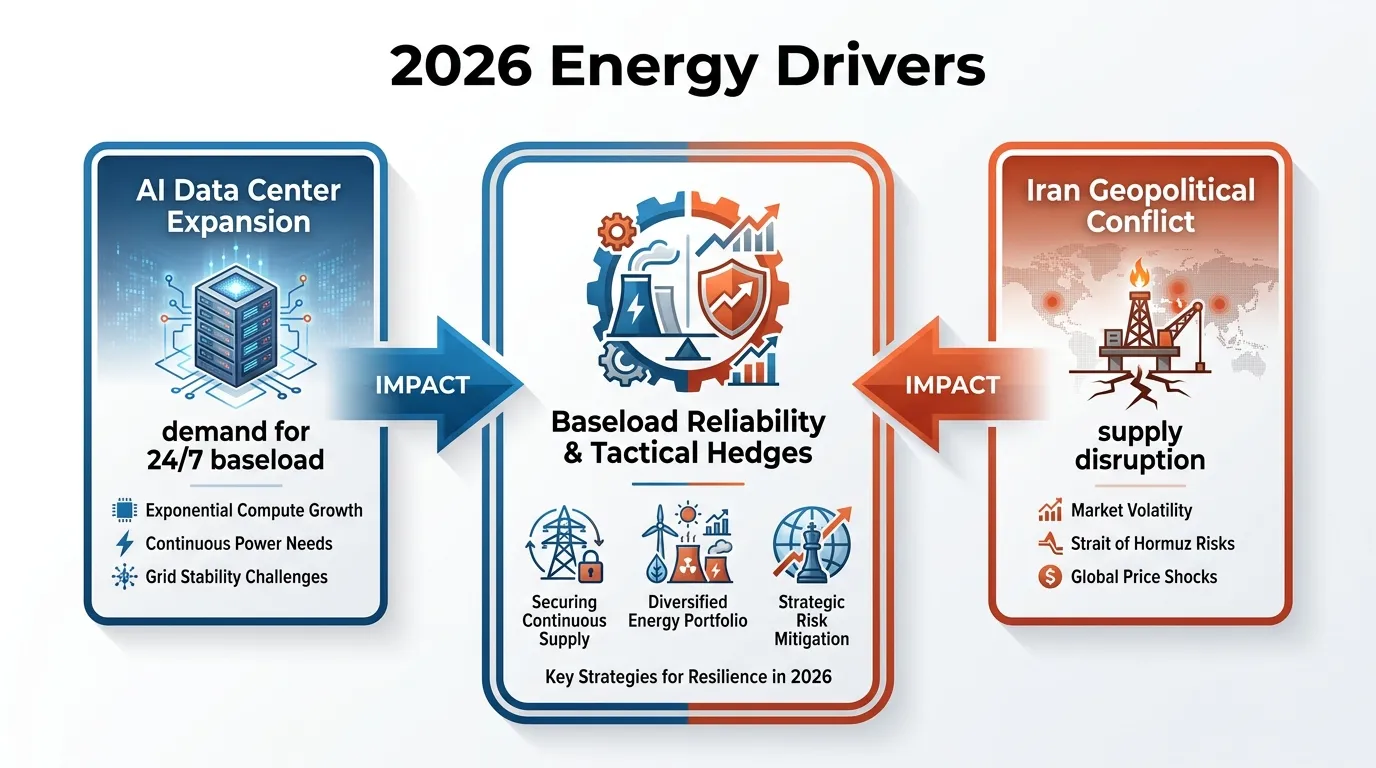 2026 Energy Drivers

AI Data Center Expansion

demand for 24/7 baseload

Exponential Compute Growth
Continuous Power Needs
Grid Stability Challenges

IMPACT

Baseload Reliability & Tactical Hedges

Securing Continuous Supply
Diversified Energy Portfolio
Strategic Risk Mitigation

Key Strategies for Resilience in 2026

IMPACT

Iran Geopolitical Conflict

supply disruption

Market Volatility
Strait of Hormuz Risks
Global Price Shocks